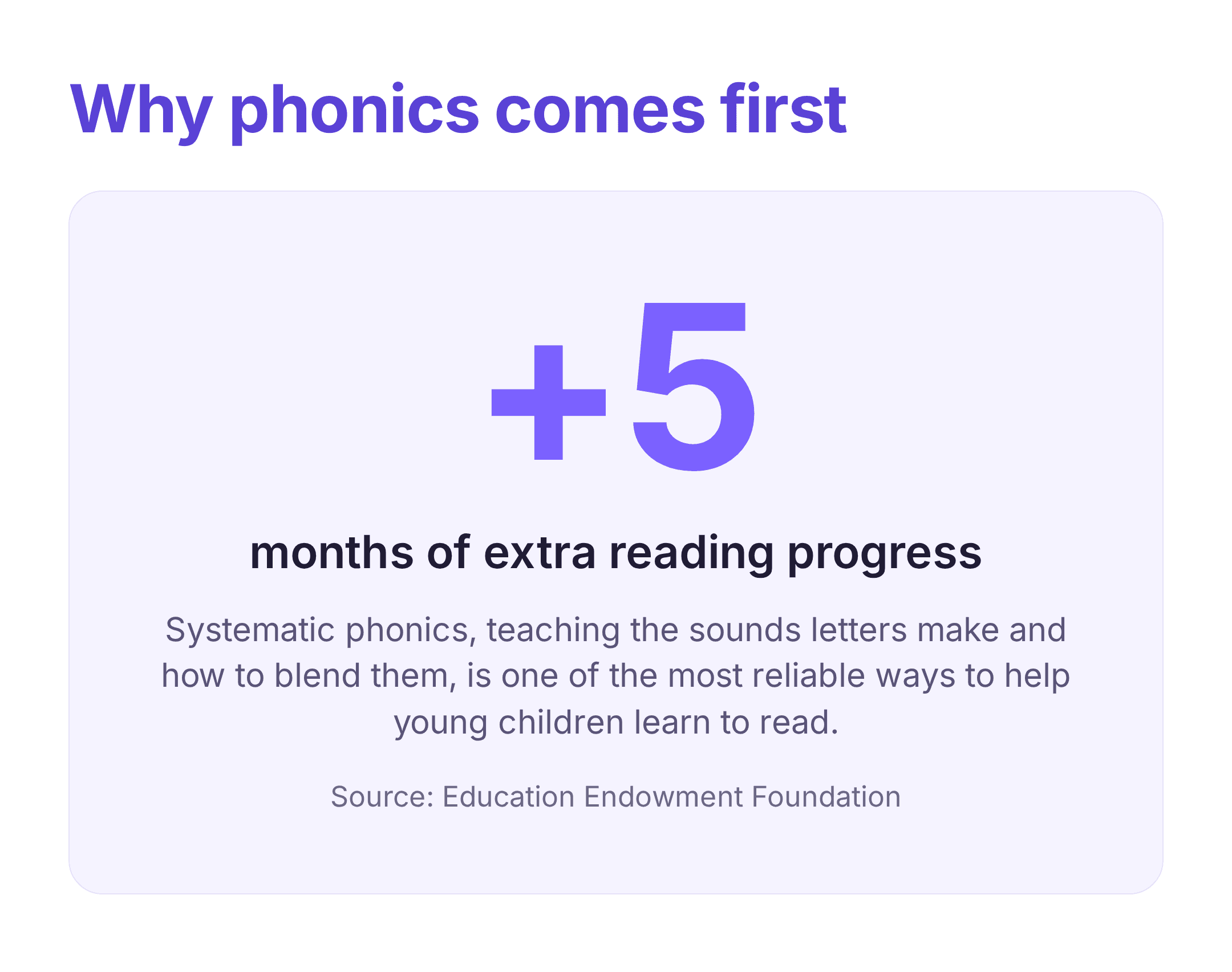 Why phonics comes first

+5

months of extra reading progress

Systematic phonics, teaching the sounds letters make and how to blend them, is one of the most reliable ways to help young children learn to read.

Source: Education Endowment Foundation